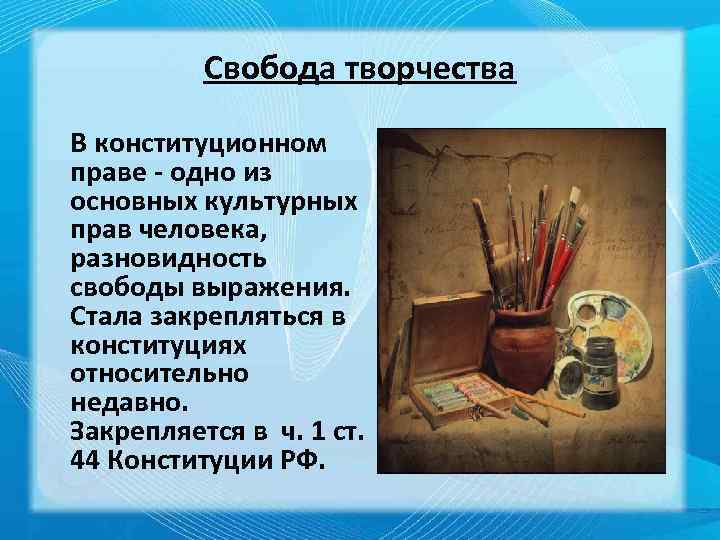 Свобода творчества

В конституционном праве - одно из основных культурных прав человека, разновидность свободы выражения. Стала закрепляться в конституциях относительно недавно. Закрепляется в ч. 1 ст. 44 Конституции РФ.